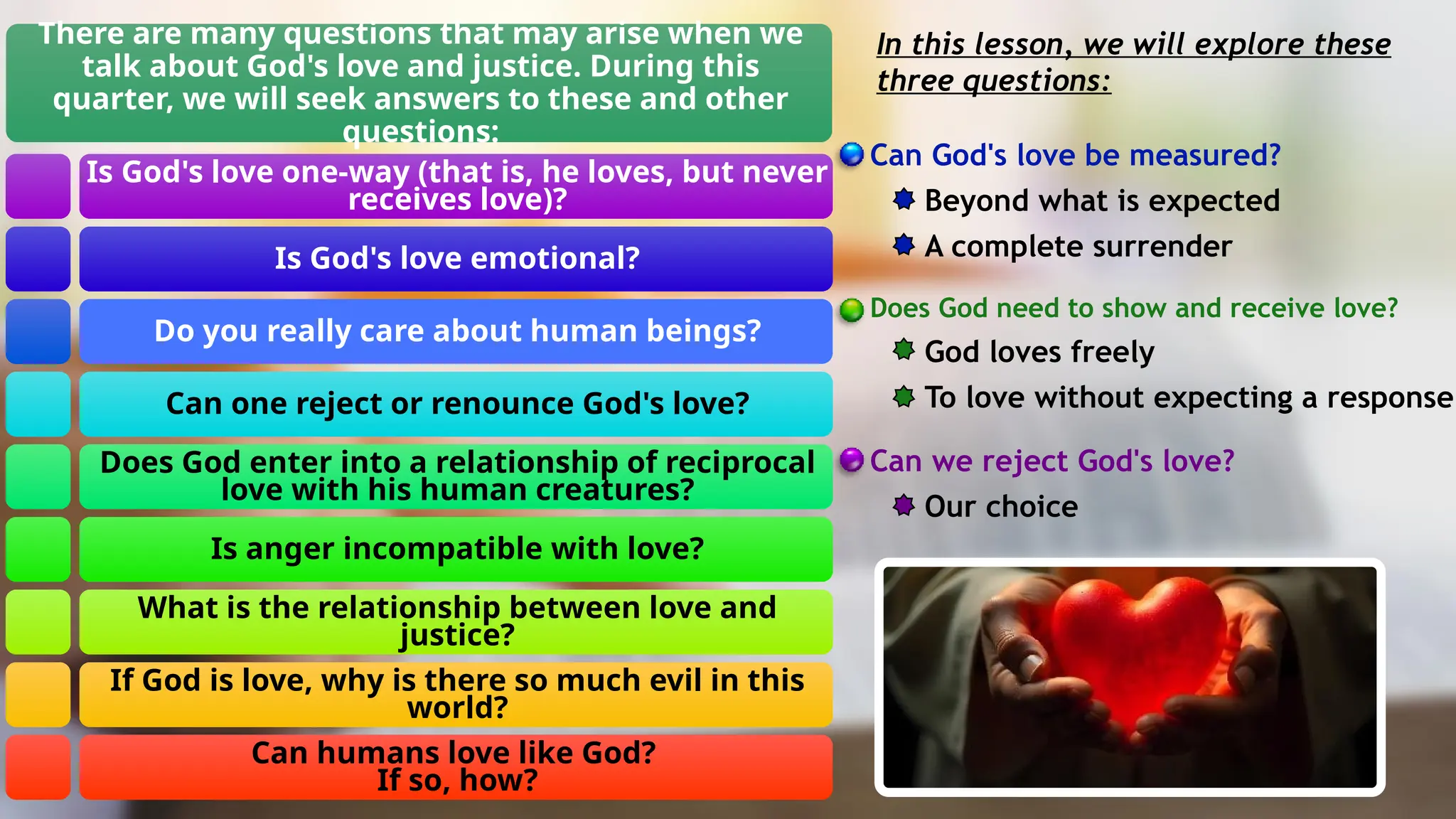 There are many questions that may arise when we talk about God's love and justice. During this quarter, we will seek answers to these and other questions:

Is God's love one-way (that is, he loves, but never receives love)?

Is God's love emotional?

Do you really care about human beings?

Can one reject or renounce God's love?

Does God enter into a relationship of reciprocal love with his human creatures?

Is anger incompatible with love?

What is the relationship between love and justice?

If God is love, why is there so much evil in this world?

Can humans love like God?
If so, how?

In this lesson, we will explore these three questions:

Can God's love be measured?

Beyond what is expected

A complete surrender

Does God need to show and receive love?

God loves freely

To love without expecting a response

Can we reject God's love?

Our choice